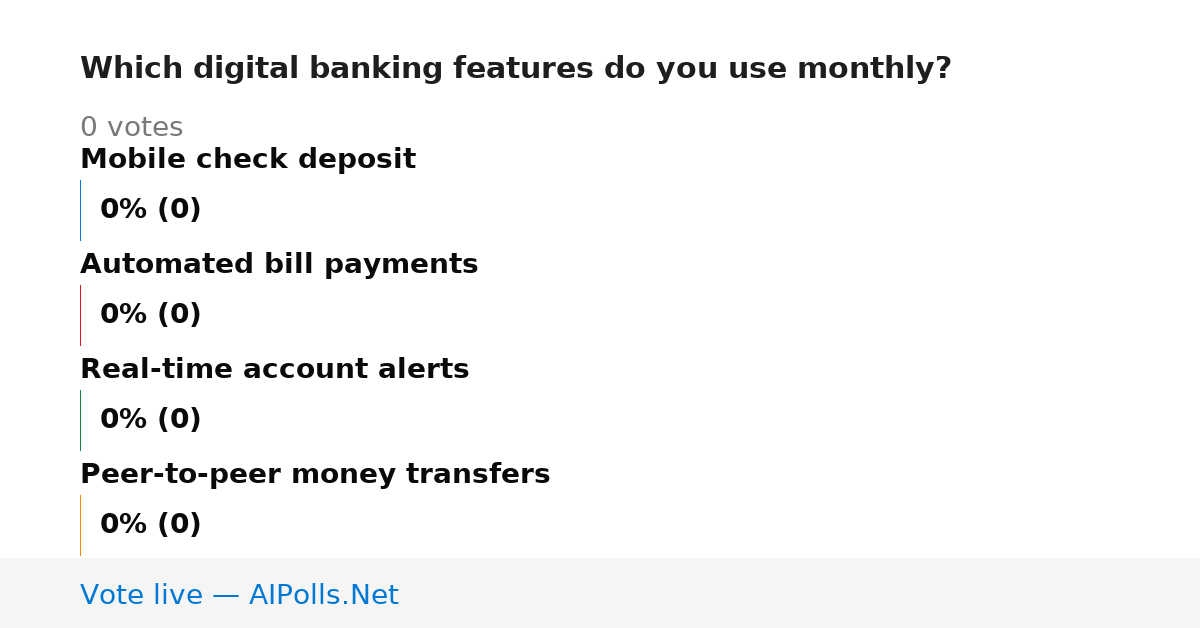 Which digital banking features do you use monthly?

0 votes

Mobile check deposit

0% (0)

Automated bill payments

0% (0)

Real-time account alerts

0% (0)

Peer-to-peer money transfers

0% (0)

Vote live — AIPolls.Net